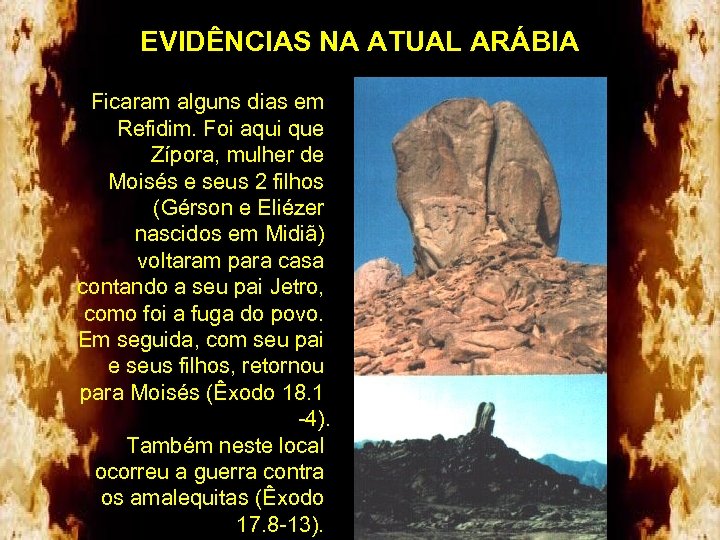 EVIDÊNCIAS NA ATUAL ARÁBIA

Ficaram alguns dias em Refidim. Foi aqui que Zípora, mulher de Moisés e seus 2 filhos (Gérson e Eliézer nascidos em Midiã) voltaram para casa contando a seu pai Jetro, como foi a fuga do povo. Em seguida, com seu pai e seus filhos, retornou para Moisés (Êxodo 18.1 -4).

Também neste local ocorreu a guerra contra os amalequitas (Êxodo 17.8-13).